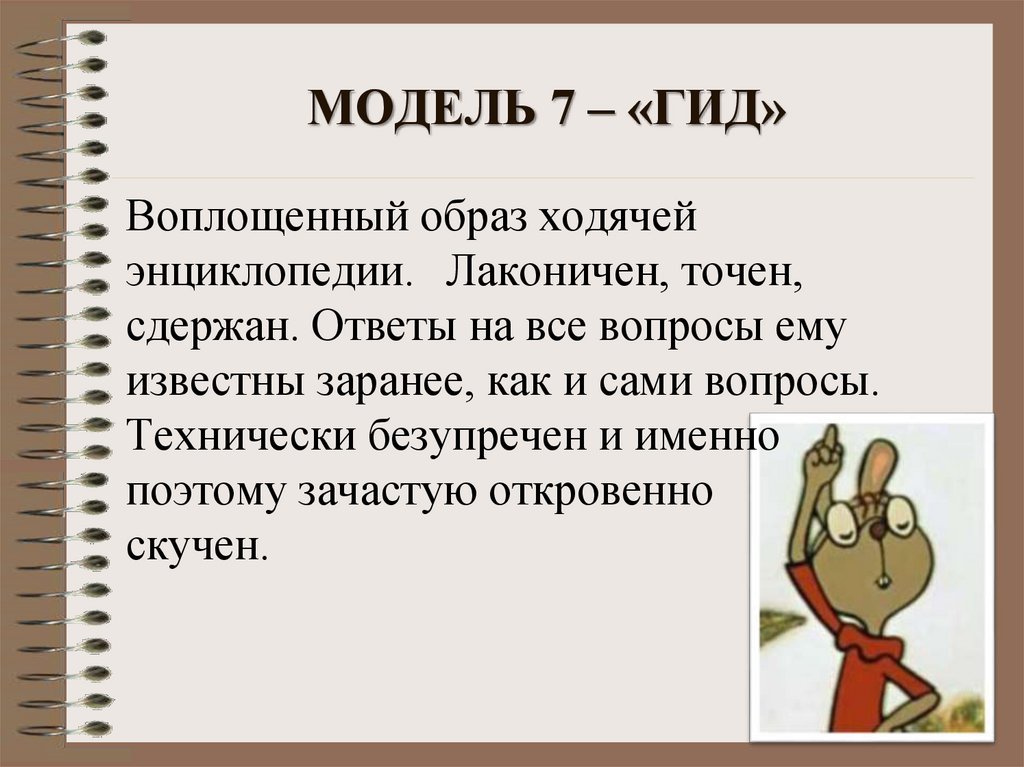 МОДЕЛЬ 7 – «ГИД»

Воплощенный образ ходячей энциклопедии. Лаконичен, точен, сдержан. Ответы на все вопросы ему известны заранее, как и сами вопросы. Технически безупречен и именно поэтому зачастую откровенно скучен.